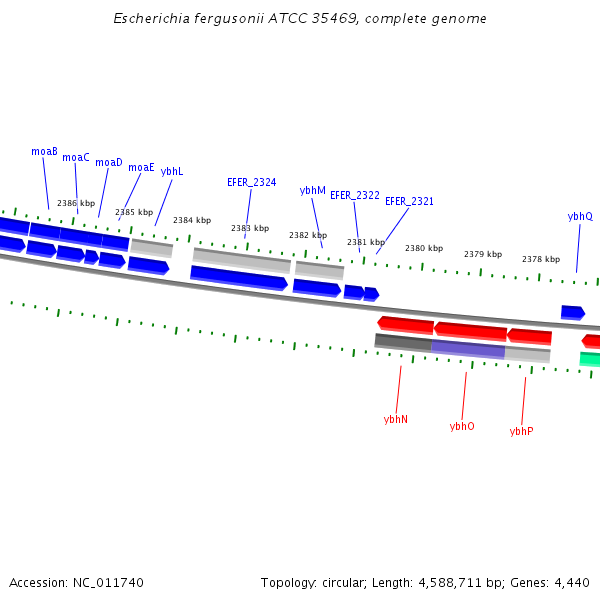 Escherichia fergusonii ATCC 35469, complete genome

moaB
moaC
moaD
moaE
ybhL
EFER_2324
ybhM
EFER_2322
EFER_2321
ybhQ

2386 kbp
2385 kbp
2384 kbp
2383 kbp
2382 kbp
2381 kbp
2380 kbp
2379 kbp
2378 kbp

ybhN
ybhO
ybhP

Accession: NC_011740

Topology: circular; Length: 4,588,711 bp; Genes: 4,440